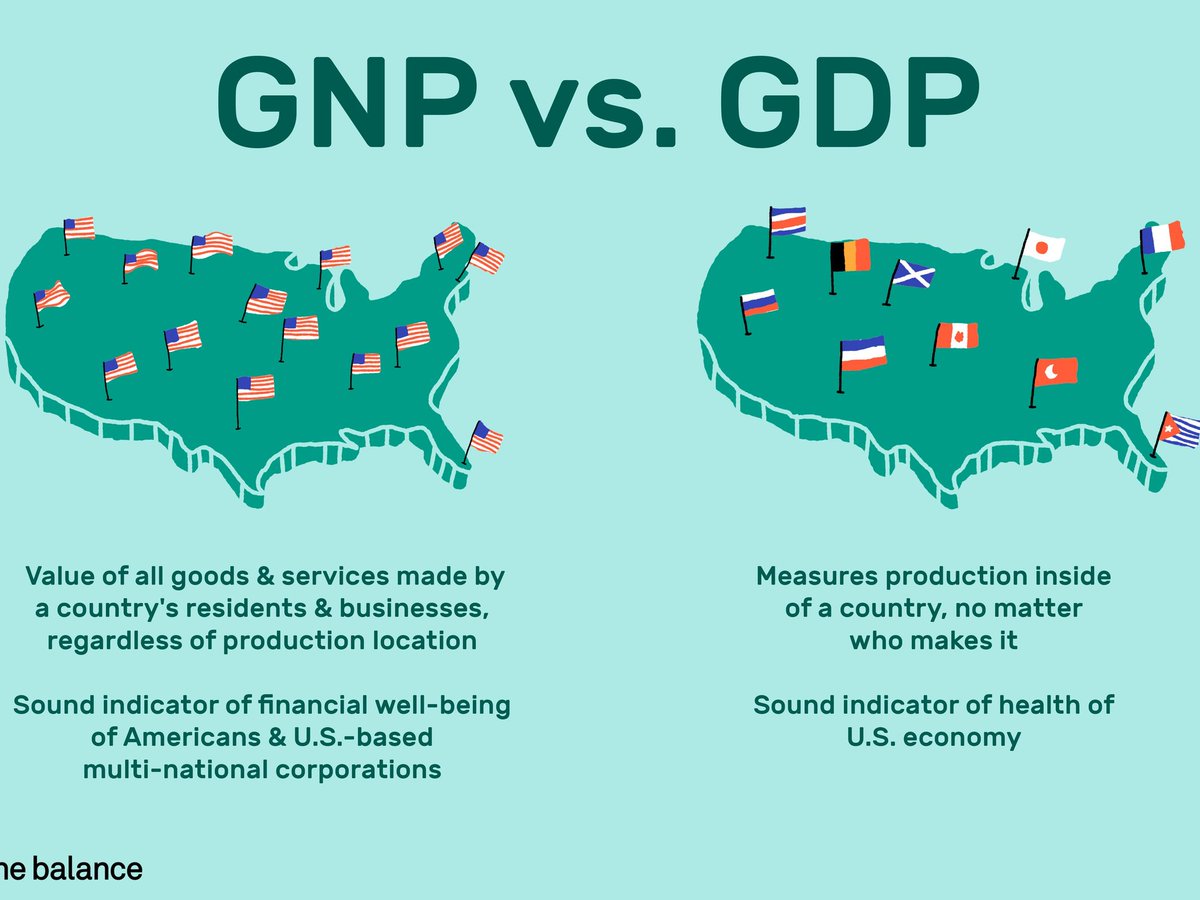 GNP vs. GDP

Value of all goods & services made by a country's residents & businesses, regardless of production location

Sound indicator of financial well-being of Americans & U.S.-based multi-national corporations

Measures production inside of a country, no matter who makes it

Sound indicator of health of U.S. economy

he balance